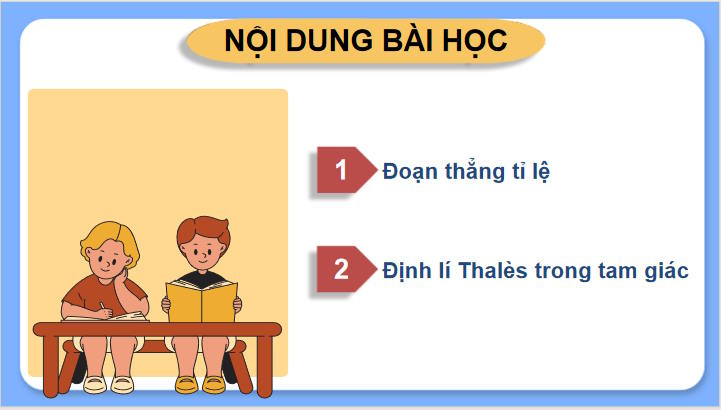 NỘI DUNG BÀI HỌC

1 Đoạn thẳng tỉ lệ

2 Định lí Thalès trong tam giác